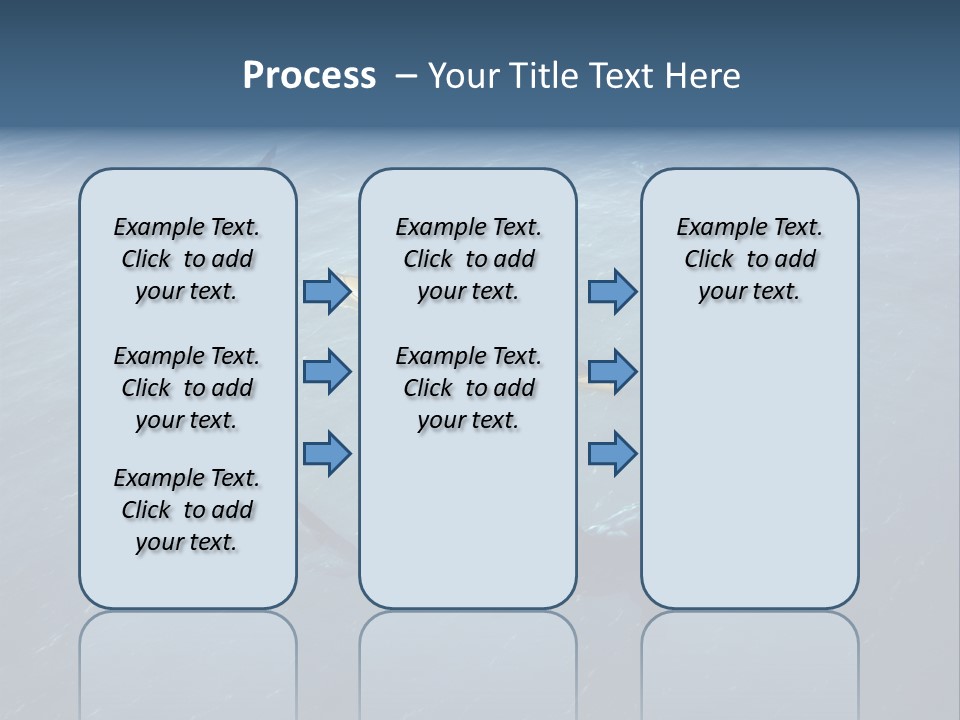 Process – Your Title Text Here

Example Text. Click to add your text.

Example Text. Click to add your text.

Example Text. Click to add your text.

Example Text. Click to add your text.

Example Text. Click to add your text.

Example Text. Click to add your text.